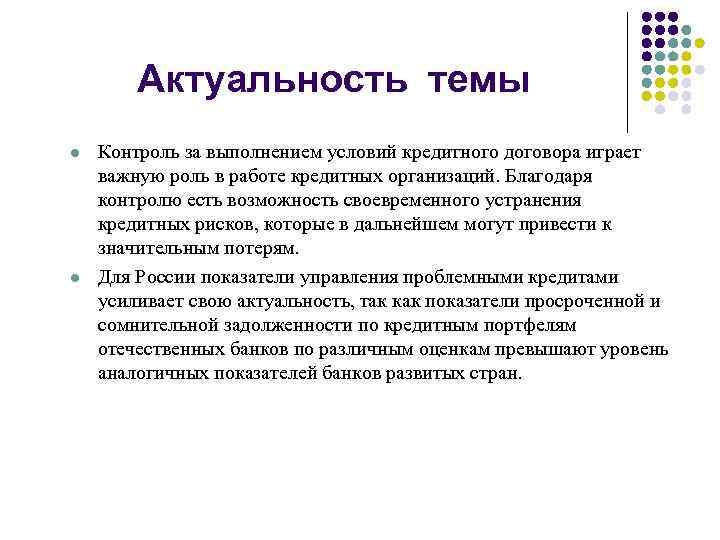 Актуальность темы

Контроль за выполнением условий кредитного договора играет важную роль в работе кредитных организаций. Благодаря контролю есть возможность своевременного устранения кредитных рисков, которые в дальнейшем могут привести к значительным потерям.

Для России показатели управления проблемными кредитами усиливает свою актуальность, так как показатели просроченной и сомнительной задолженности по кредитным портфелям отечественных банков по различным оценкам превышают уровень аналогичных показателей банков развитых стран.